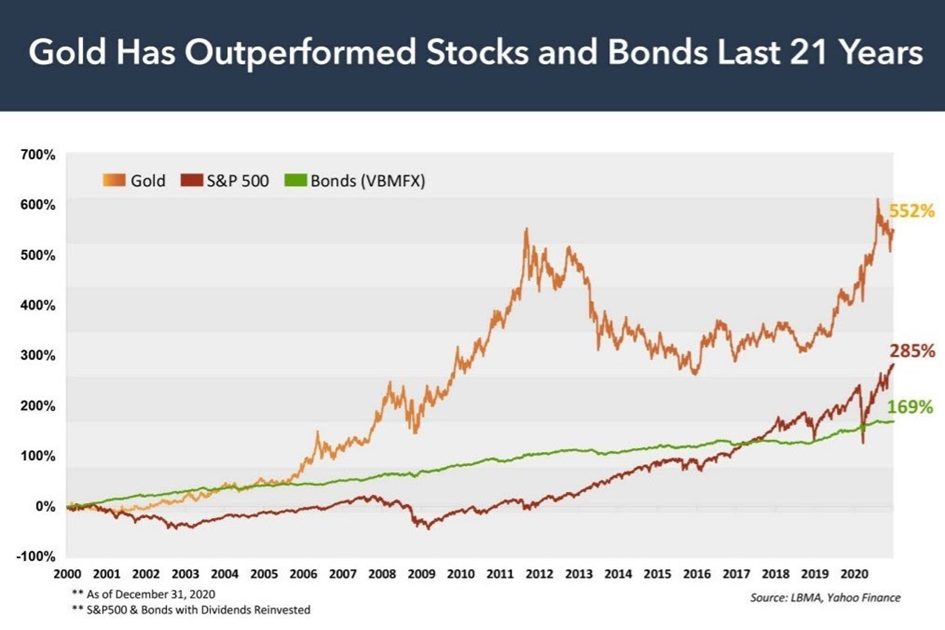 Gold Has Outperformed Stocks and Bonds Last 21 Years

700%
600%
500%
400%
300%
200%
100%
0%
-100%

Gold
S&P 500
Bonds (VBMFX)

552%
285%
169%

2000 2001 2002 2003 2004 2005 2006 2007 2008 2009 2010 2011 2012 2013 2014 2015 2016 2017 2018 2019 2020

** As of December 31, 2020
** S&P500 & Bonds with Dividends Reinvested

Source: LBMA, Yahoo Finance